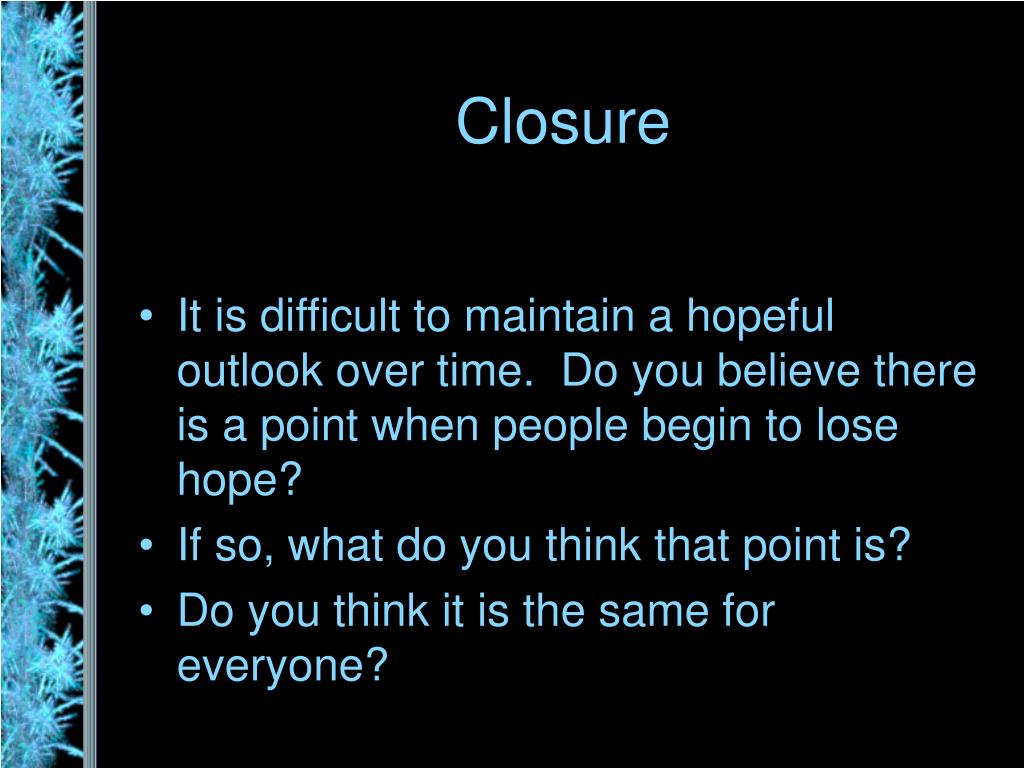 Closure

• It is difficult to maintain a hopeful outlook over time.  Do you believe there is a point when people begin to lose hope?
• If so, what do you think that point is?
• Do you think it is the same for everyone?